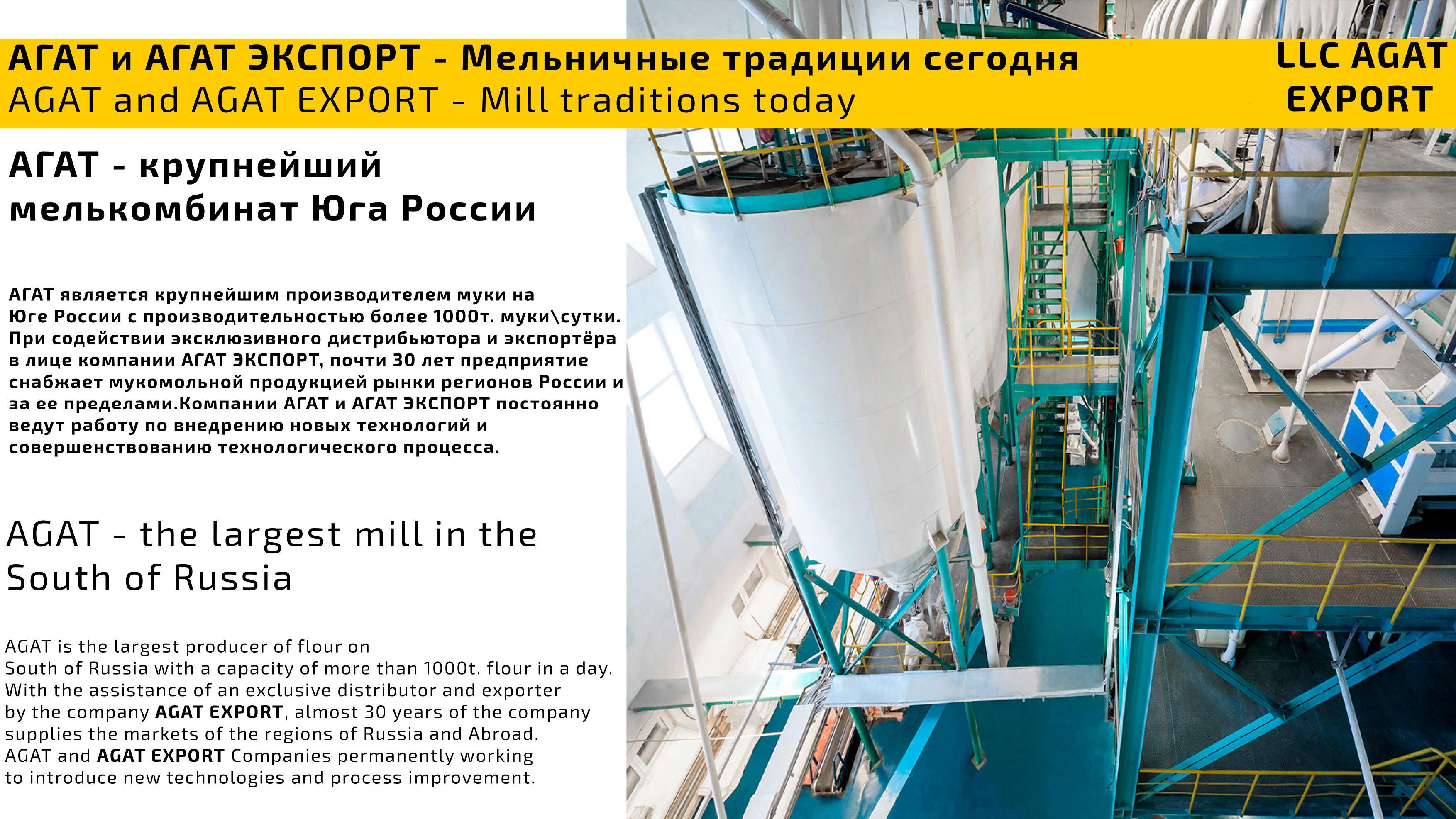 АГАТ и АГАТ ЭКСПОРТ - Мельничные традиции сегодня
AGAT and AGAT EXPORT - Mill traditions today

LLC AGAT EXPORT

АГАТ - крупнейший мелькомбинат Юга России

АГАТ является крупнейшим производителем муки на Юге России с производительностью более 1000т. муки\сутки. При содействии эксклюзивного дистрибьютора и экспортёра в лице компании АГАТ ЭКСПОРТ, почти 30 лет предприятие снабжает мукомольной продукцией рынки регионов России и за ее пределами.Компании АГАТ и АГАТ ЭКСПОРТ постоянно ведут работу по внедрению новых технологий и совершенствованию технологического процесса.

AGAT - the largest mill in the South of Russia

AGAT is the largest producer of flour on South of Russia with a capacity of more than 1000t. flour in a day. With the assistance of an exclusive distributor and exporter by the company AGAT EXPORT, almost 30 years of the company supplies the markets of the regions of Russia and Abroad. AGAT and AGAT EXPORT Companies permanently working to introduce new technologies and process improvement.